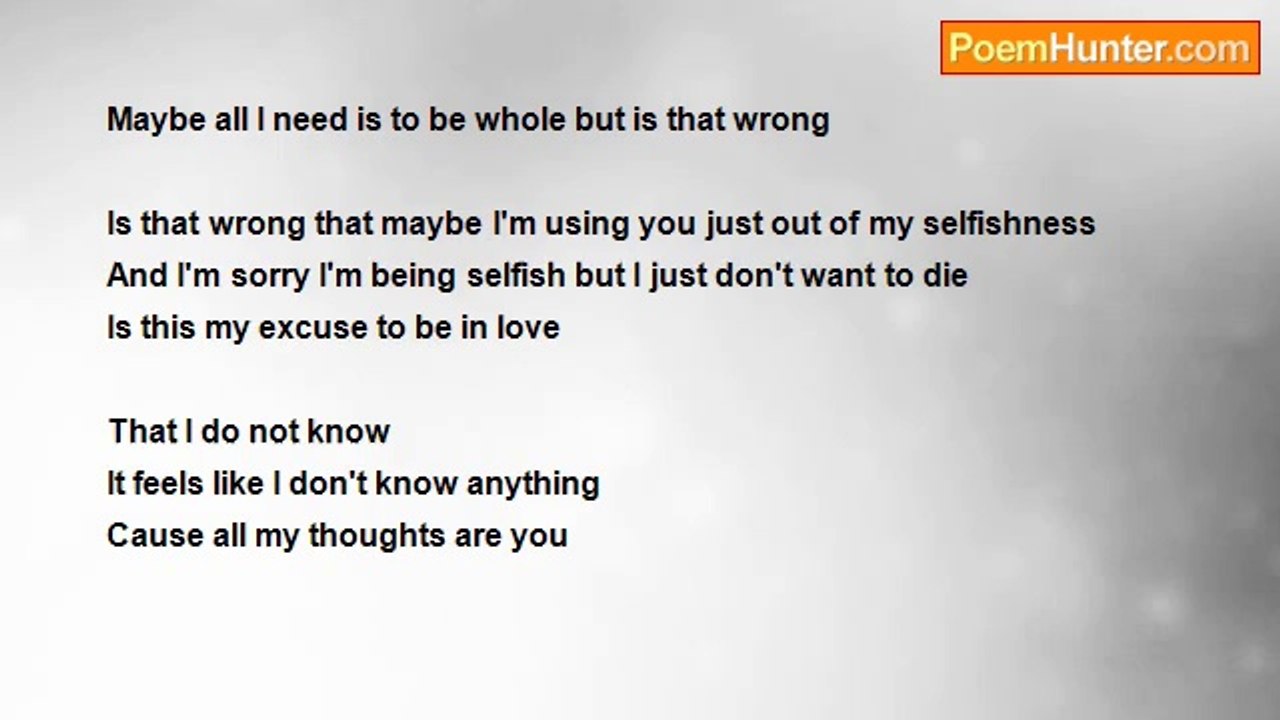 PoemHunter.com

Maybe all I need is to be whole but is that wrong

Is that wrong that maybe I'm using you just out of my selfishness
And I'm sorry I'm being selfish but I just don't want to die
Is this my excuse to be in love

That I do not know
It feels like I don't know anything
Cause all my thoughts are you